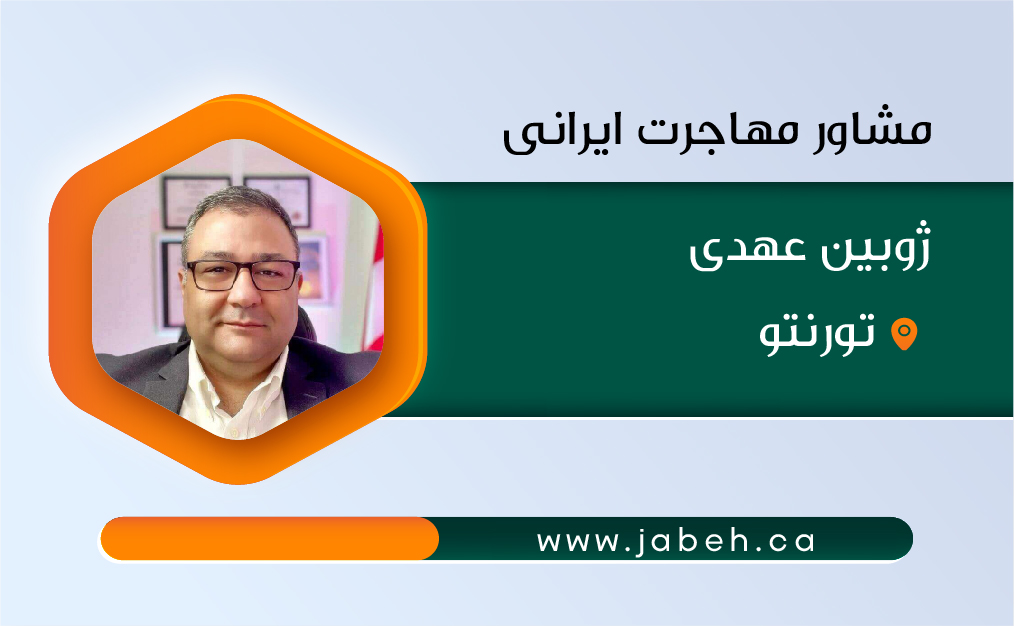 مشاور مهاجرت ایرانی

ژوبین عهدی

تورنتو

www.jabeh.ca